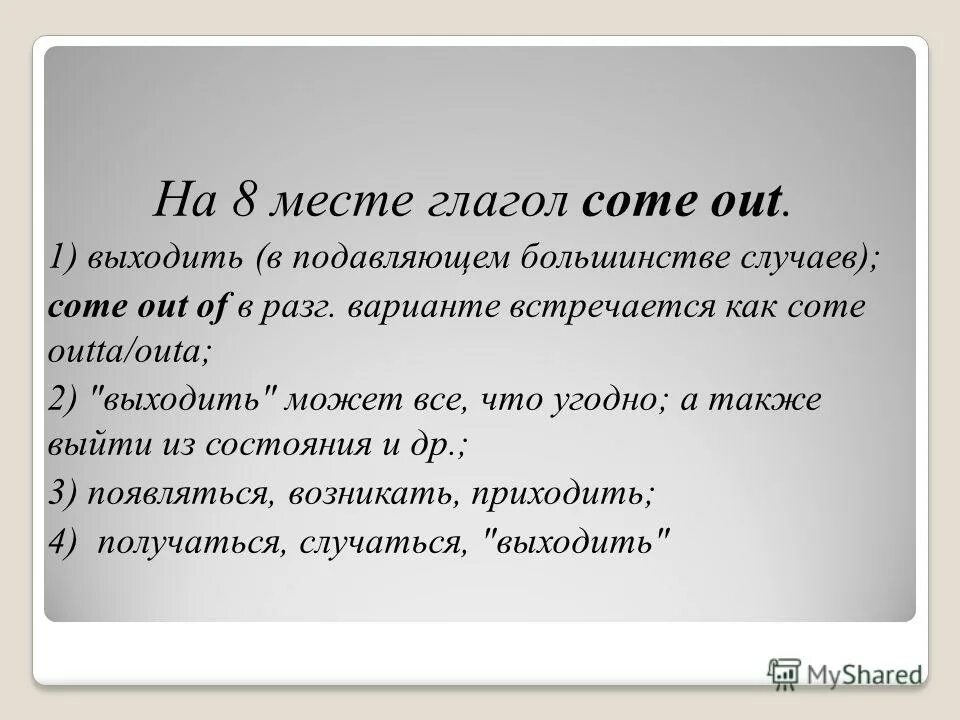 На 8 месте глагол come out.

1) выходить (в подавляющем большинстве случаев);

come out of в разг. варианте встречается как come outta/outa;

2) "выходить" может все, что угодно; а также выйти из состояния и др.;

3) появляться, возникать, приходить;

4) получаться, случаться, "выходить"

MyShared